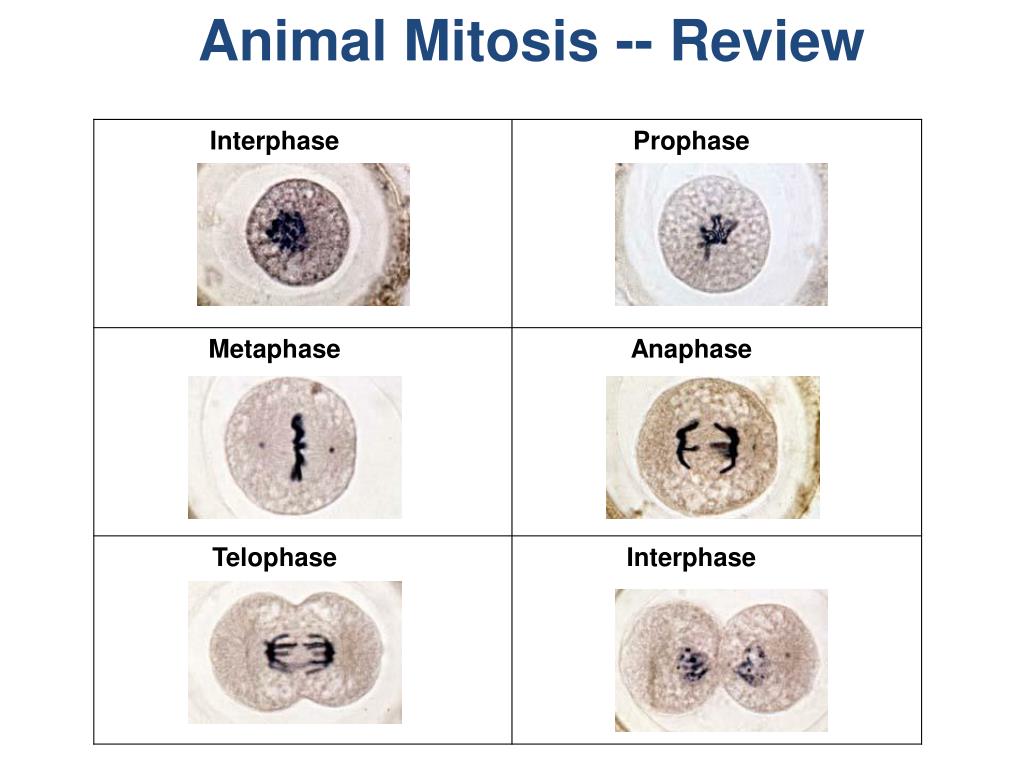 Animal Mitosis -- Review

| Interphase | Prophase |
|---|---|
| Metaphase | Anaphase |
| Telophase | Interphase |